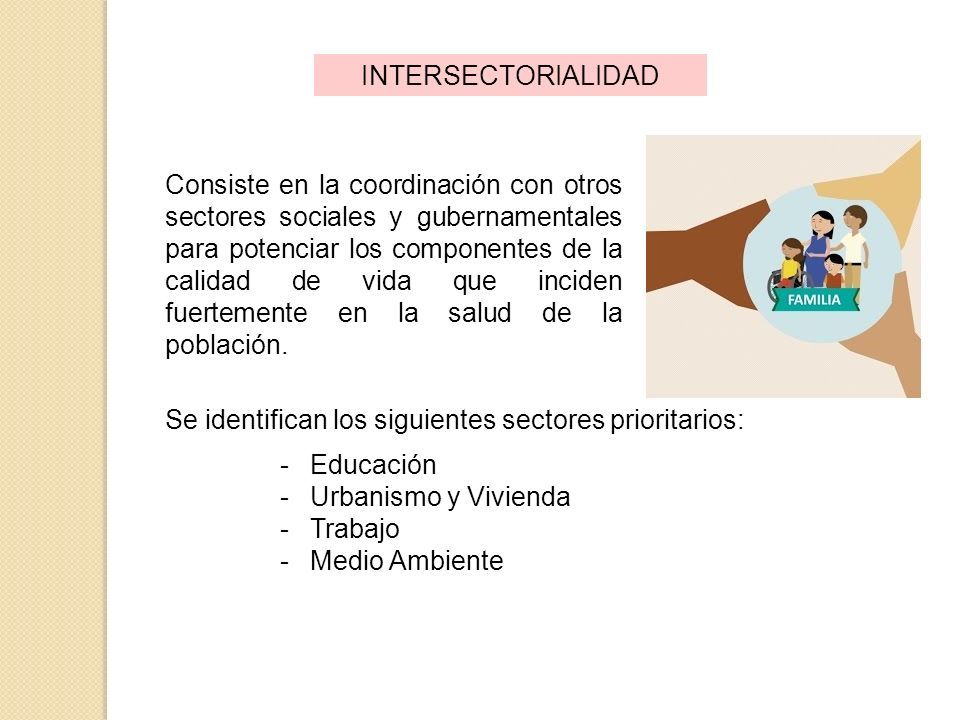 INTERSECTORIALIDAD

Consiste en la coordinación con otros sectores sociales y gubernamentales para potenciar los componentes de la calidad de vida que inciden fuertemente en la salud de la población.

FAMILIA

Se identifican los siguientes sectores prioritarios:

- Educación
- Urbanismo y Vivienda
- Trabajo
- Medio Ambiente